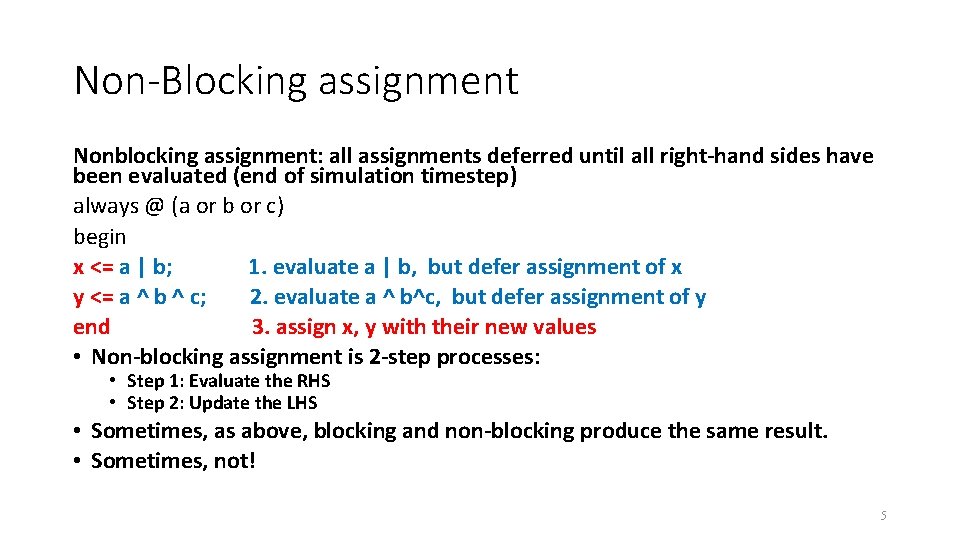 Non-Blocking assignment

Nonblocking assignment: all assignments deferred until all right-hand sides have been evaluated (end of simulation timestep)

always @ (a or b or c)
begin
x <= a | b;	1. evaluate a | b, but defer assignment of x
y <= a ^ b ^ c;	2. evaluate a ^ b^c, but defer assignment of y
end	3. assign x, y with their new values

• Non-blocking assignment is 2-step processes:
• Step 1: Evaluate the RHS
• Step 2: Update the LHS
• Sometimes, as above, blocking and non-blocking produce the same result.
• Sometimes, not!

5